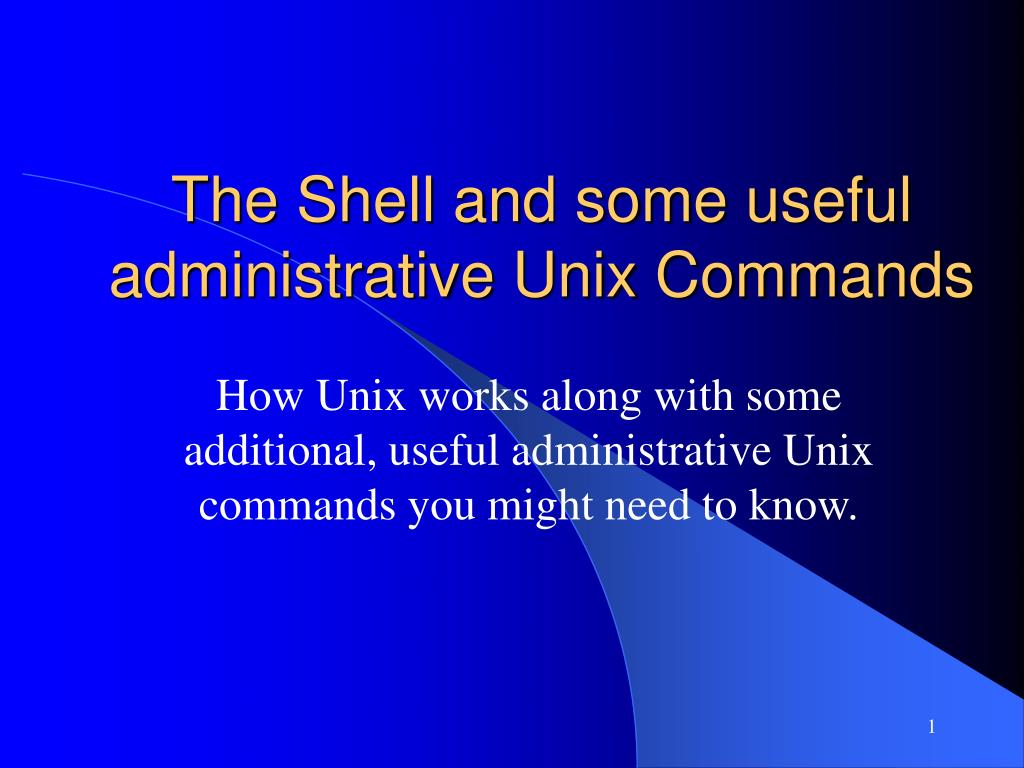 The Shell and some useful administrative Unix Commands

How Unix works along with some additional, useful administrative Unix commands you might need to know.

1